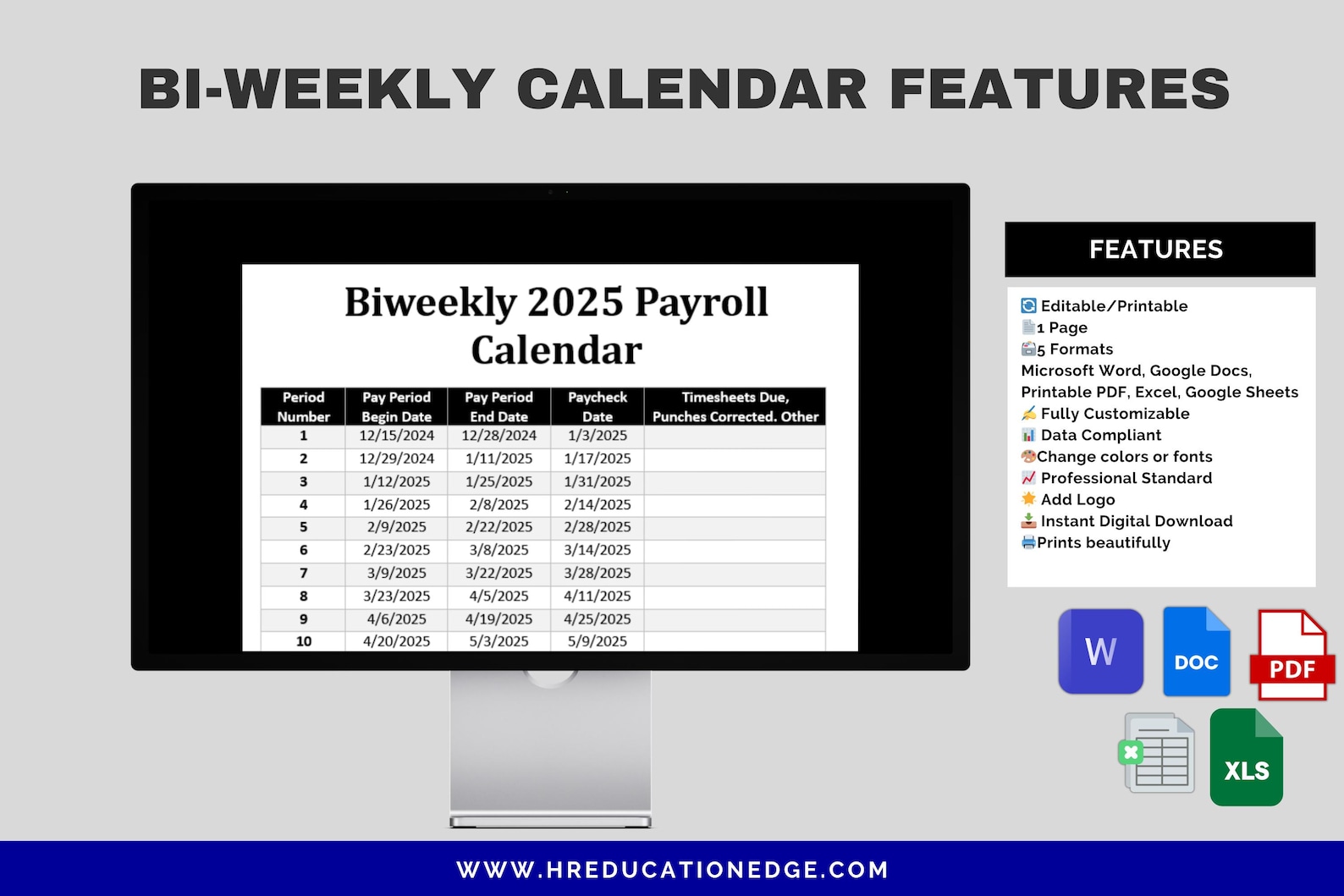 BI-WEEKLY CALENDAR FEATURES

Biweekly 2025 Payroll Calendar

| Period Number | Pay Period Begin Date | Pay Period End Date | Paycheck Date | Timesheets Due, Punches Corrected. Other |
|---|---|---|---|---|
| 1 | 12/15/2024 | 12/28/2024 | 1/3/2025 | |
| 2 | 12/29/2024 | 1/11/2025 | 1/17/2025 | |
| 3 | 1/12/2025 | 1/25/2025 | 1/31/2025 | |
| 4 | 1/26/2025 | 2/8/2025 | 2/14/2025 | |
| 5 | 2/9/2025 | 2/22/2025 | 2/28/2025 | |
| 6 | 2/23/2025 | 3/8/2025 | 3/14/2025 | |
| 7 | 3/9/2025 | 3/22/2025 | 3/28/2025 | |
| 8 | 3/23/2025 | 4/5/2025 | 4/11/2025 | |
| 9 | 4/6/2025 | 4/19/2025 | 4/25/2025 | |
| 10 | 4/20/2025 | 5/3/2025 | 5/9/2025 | |

FEATURES

Editable/Printable
1 Page
5 Formats
Microsoft Word, Google Docs, Printable PDF, Excel, Google Sheets
Fully Customizable
Data Compliant
Change colors or fonts
Professional Standard
Add Logo
Instant Digital Download
Prints beautifully

W
DOC
PDF
XLS

WWW.HREDUCATIONEDGE.COM